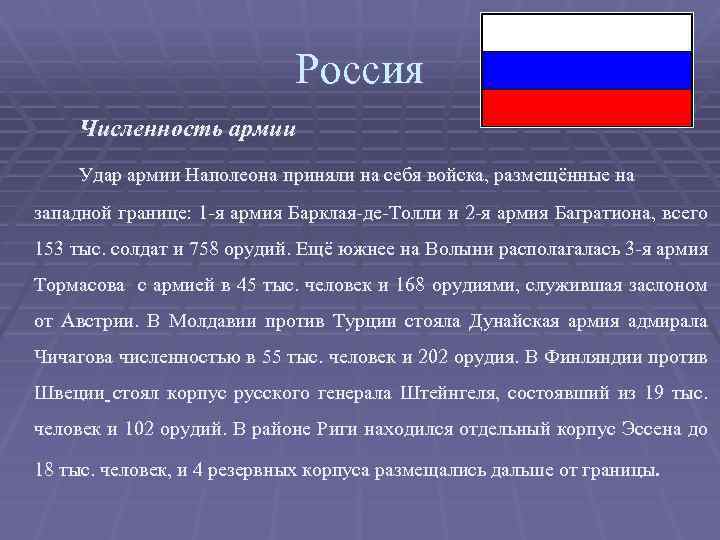 Россия

Численность армии

Удар армии Наполеона приняли на себя войска, размещённые на западной границе: 1-я армия Барклая-де-Толли и 2-я армия Багратиона, всего 153 тыс. солдат и 758 орудий. Ещё южнее на Волыни располагалась 3-я армия Тормасова с армией в 45 тыс. человек и 168 орудиями, служившая заслоном от Австрии. В Молдавии против Турции стояла Дунайская армия адмирала Чичагова численностью в 55 тыс. человек и 202 орудия. В Финляндии против Швеции стоял корпус русского генерала Штейнгеля, состоявший из 19 тыс. человек и 102 орудий. В районе Риги находился отдельный корпус Эссена до 18 тыс. человек, и 4 резервных корпуса размещались дальше от границы.